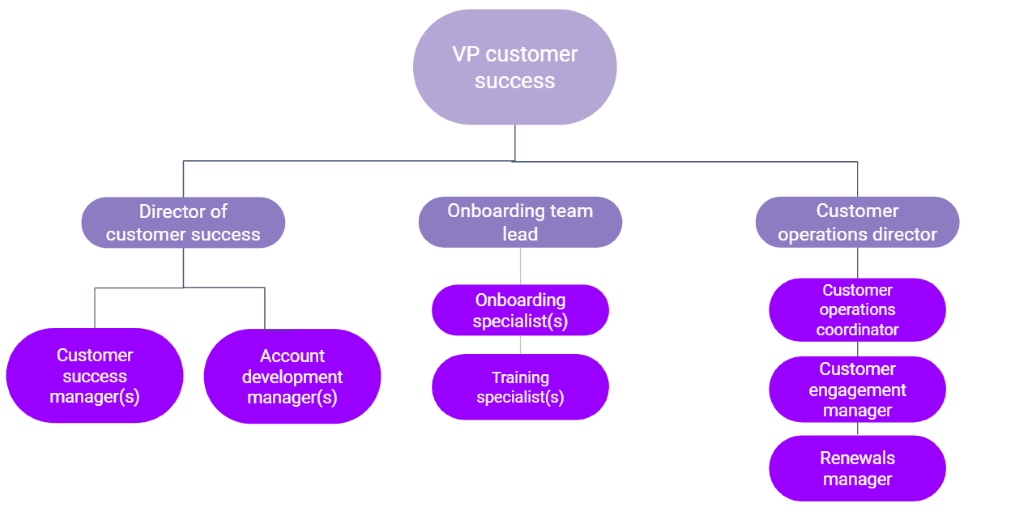 VP customer success

Director of customer success

Onboarding team lead

Customer operations director

Customer success manager(s)

Account development manager(s)

Onboarding specialist(s)

Training specialist(s)

Customer operations coordinator

Customer engagement manager

Renewals manager